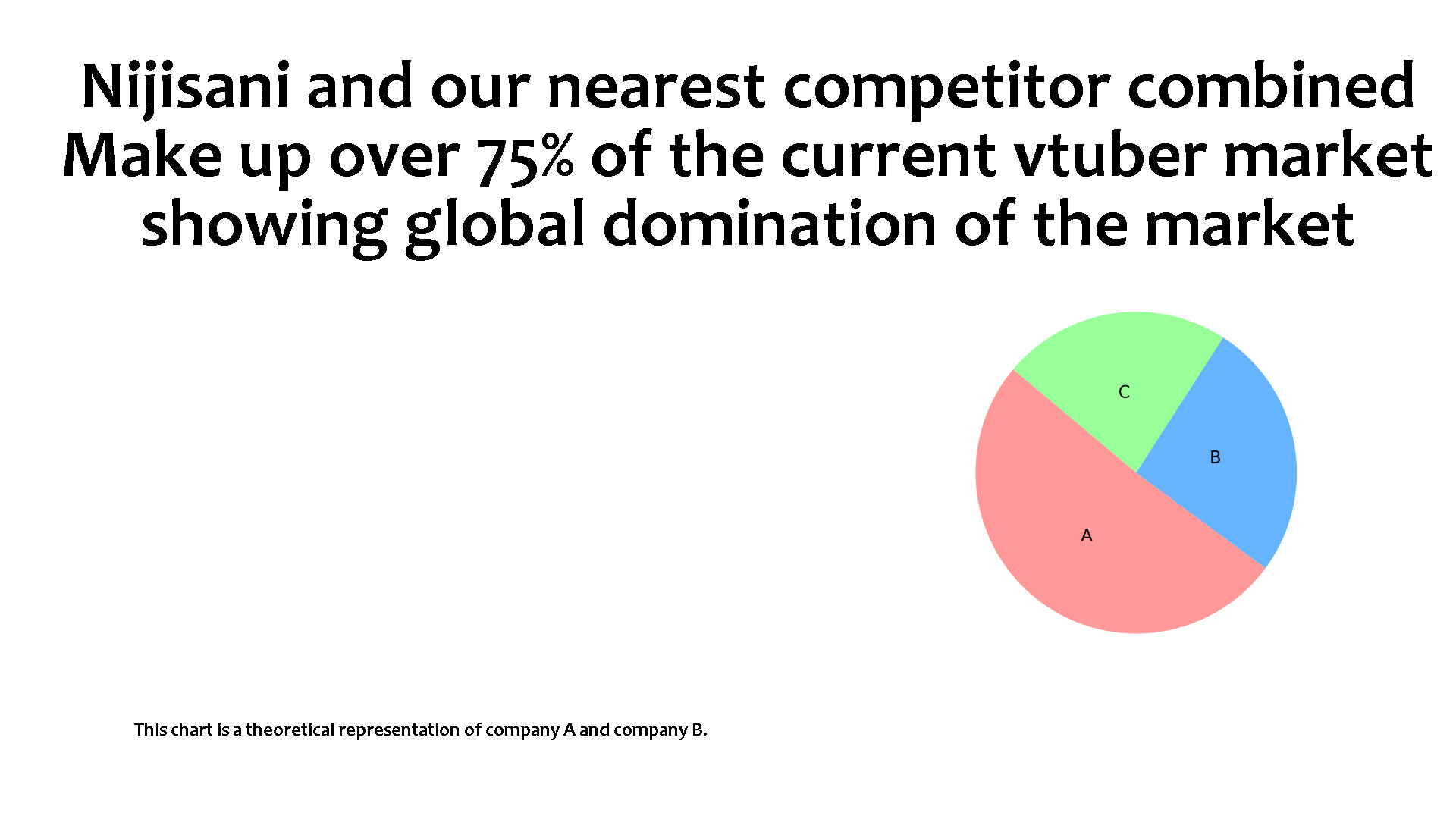 Nijisani and our nearest competitor combined Make up over 75% of the current vtuber market showing global domination of the market

C

B

A

This chart is a theoretical representation of company A and company B.